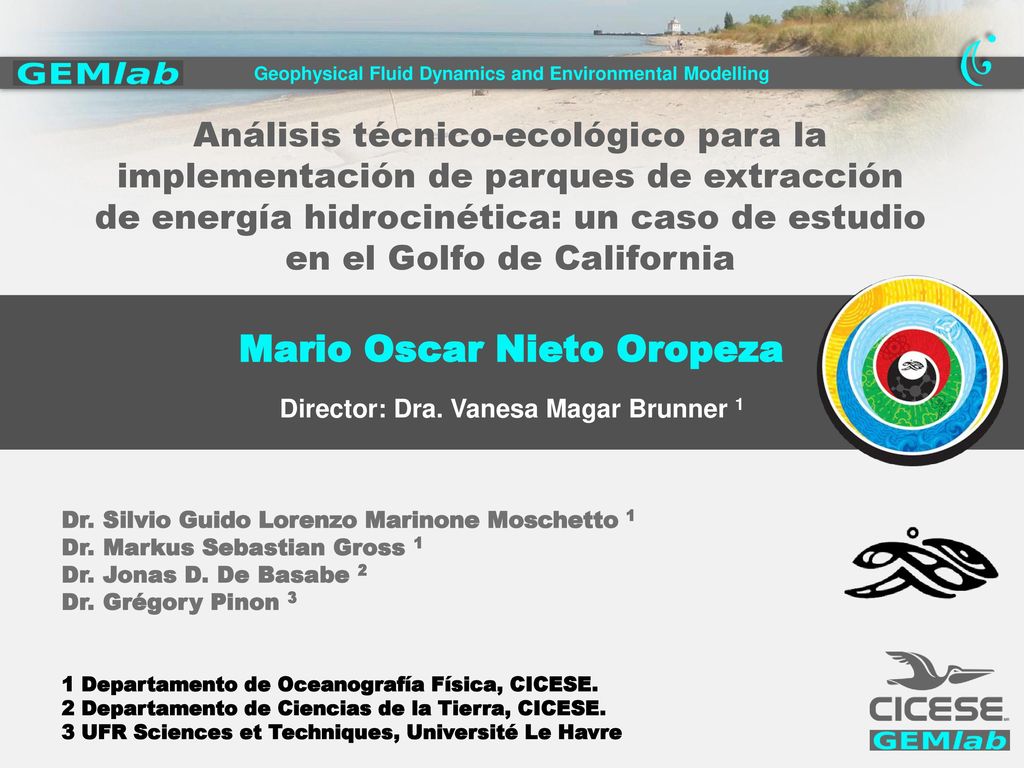 GEMlab

Geophysical Fluid Dynamics and Environmental Modelling

Análisis técnico-ecológico para la implementación de parques de extracción de energía hidrocinética: un caso de estudio en el Golfo de California

Mario Oscar Nieto Oropeza

Director: Dra. Vanesa Magar Brunner $^1$

Dr. Silvio Guido Lorenzo Marinone Moschetto $^1$
Dr. Markus Sebastian Gross $^1$
Dr. Jonas D. De Basabe $^2$
Dr. Grégory Pinon $^3$

1 Departamento de Oceanografía Física, CICESE.
2 Departamento de Ciencias de la Tierra, CICESE.
3 UFR Sciences et Techniques, Université Le Havre

CICESE

GEMlab